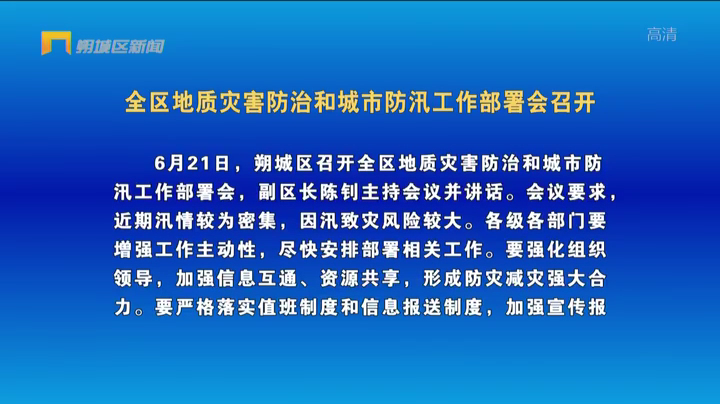 朔城区新闻

高清

全区地质灾害防治和城市防汛工作部署会召开

6月21日，朔城区召开全区地质灾害防治和城市防汛工作部署会，副区长陈钊主持会议并讲话。会议要求，近期汛情较为密集，因汛致灾风险较大。各级各部门要增强工作主动性，尽快安排部署相关工作。要强化组织领导，加强信息互通、资源共享，形成防灾减灾强大合力。要严格落实值班制度和信息报送制度，加强宣传报